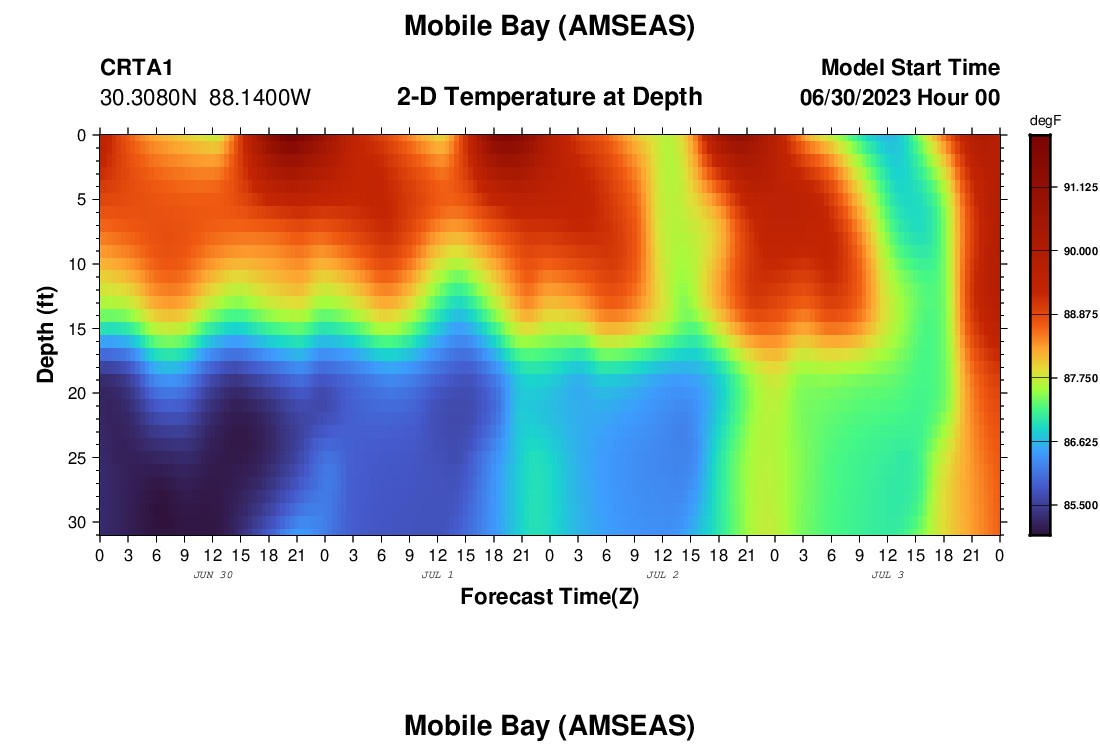 Mobile Bay (AMSEAS)

CRTA1
30.3080N 88.1400W

2-D Temperature at Depth

Model Start Time
06/30/2023 Hour 00

degF
91.125
90.000
88.875
87.750
86.625
85.500

Depth (ft)
0
5
10
15
20
25
30

0 3 6 9 12 15 18 21 0 3 6 9 12 15 18 21 0 3 6 9 12 15 18 21 0 3 6 9 12 15 18 21 0
JUN 30
JUL 1
JUL 2
JUL 3

Forecast Time(Z)

Mobile Bay (AMSEAS)